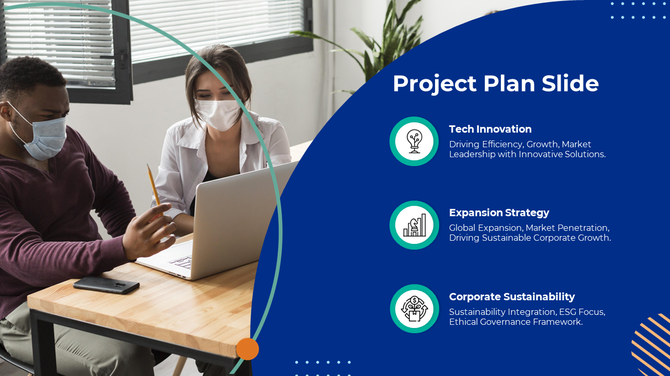 Project Plan Slide

Tech Innovation
Driving Efficiency, Growth, Market Leadership with Innovative Solutions.

Expansion Strategy
Global Expansion, Market Penetration, Driving Sustainable Corporate Growth.

Corporate Sustainability
Sustainability Integration, ESG Focus, Ethical Governance Framework.